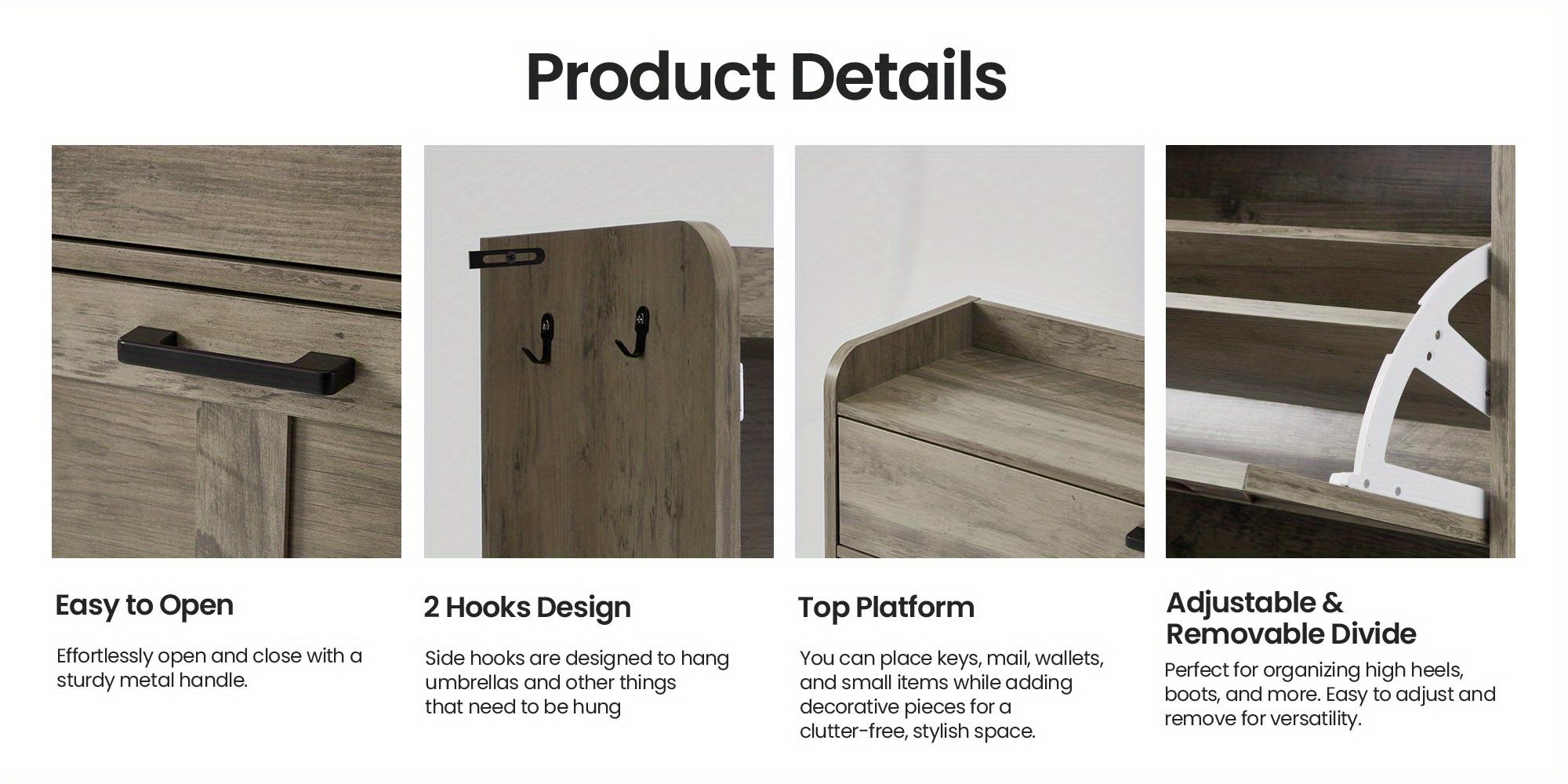 Product Details

Easy to Open

Effortlessly open and close with a sturdy metal handle.

2 Hooks Design

Side hooks are designed to hang umbrellas and other things that need to be hung

Top Platform

You can place keys, mail, wallets, and small items while adding decorative pieces for a clutter-free, stylish space.

Adjustable & Removable Divide

Perfect for organizing high heels, boots, and more. Easy to adjust and remove for versatility.